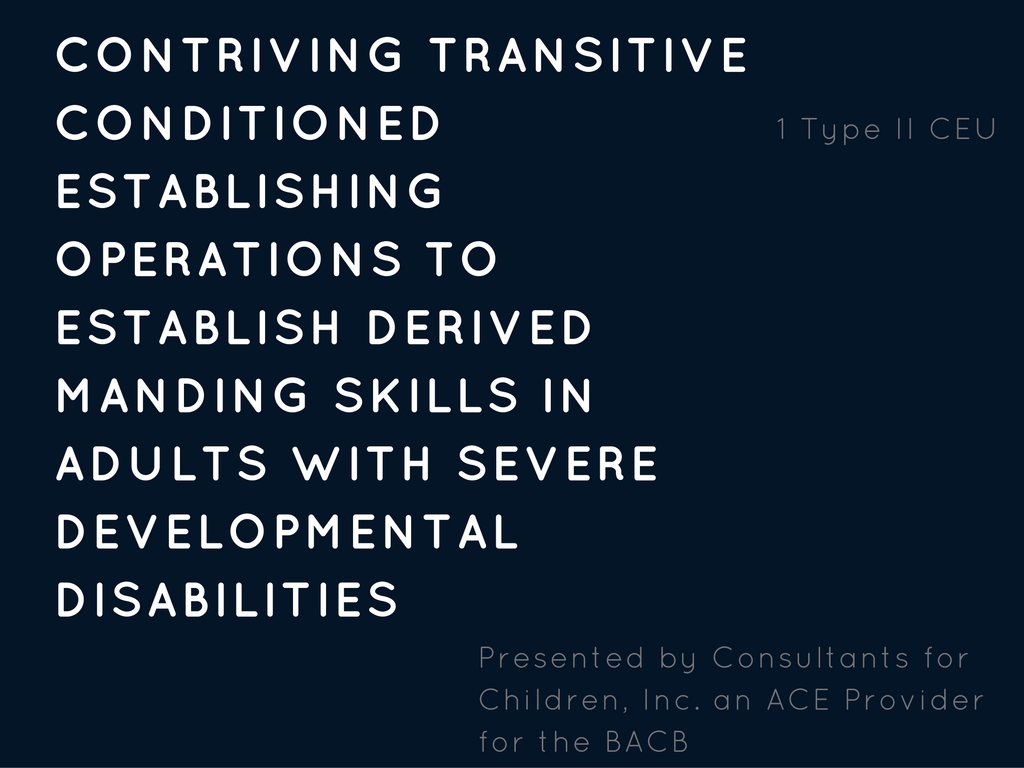 CONTRIVING TRANSITIVE CONDITIONED ESTABLISHING OPERATIONS TO ESTABLISH DERIVED MANDING SKILLS IN ADULTS WITH SEVERE DEVELOPMENTAL DISABILITIES

1 Type II CEU

Presented by Consultants for Children, Inc. an ACE Provider for the BACB